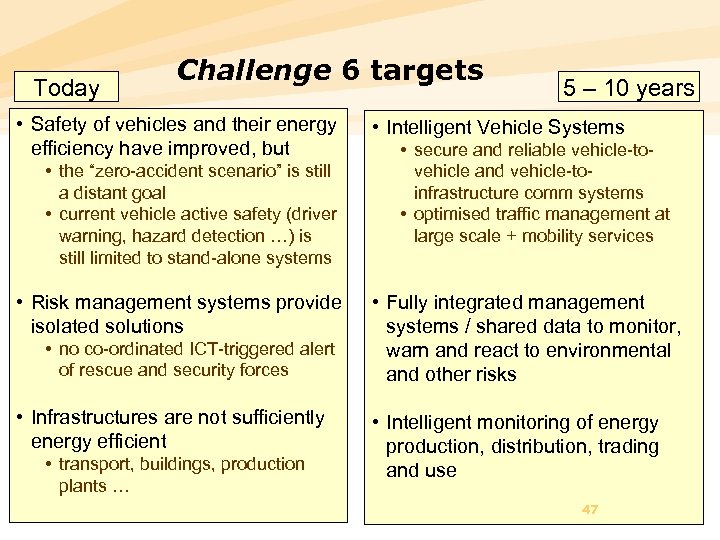 Challenge 6 targets

Today

• Safety of vehicles and their energy efficiency have improved, but
• the "zero-accident scenario" is still a distant goal
• current vehicle active safety (driver warning, hazard detection …) is still limited to stand-alone systems

• Risk management systems provide isolated solutions
• no co-ordinated ICT-triggered alert of rescue and security forces

• Infrastructures are not sufficiently energy efficient
• transport, buildings, production plants …

5 – 10 years

• Intelligent Vehicle Systems
• secure and reliable vehicle-to-vehicle and vehicle-to-infrastructure comm systems
• optimised traffic management at large scale + mobility services

• Fully integrated management systems / shared data to monitor, warn and react to environmental and other risks

• Intelligent monitoring of energy production, distribution, trading and use

47